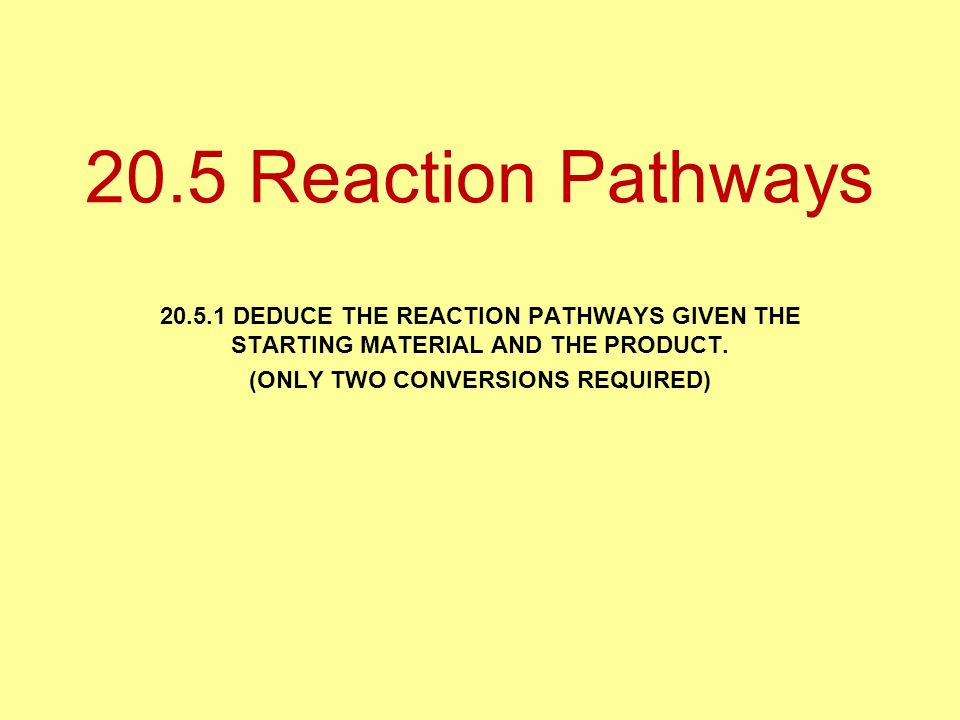 20.5 Reaction Pathways

20.5.1 DEDUCE THE REACTION PATHWAYS GIVEN THE STARTING MATERIAL AND THE PRODUCT.

(ONLY TWO CONVERSIONS REQUIRED)